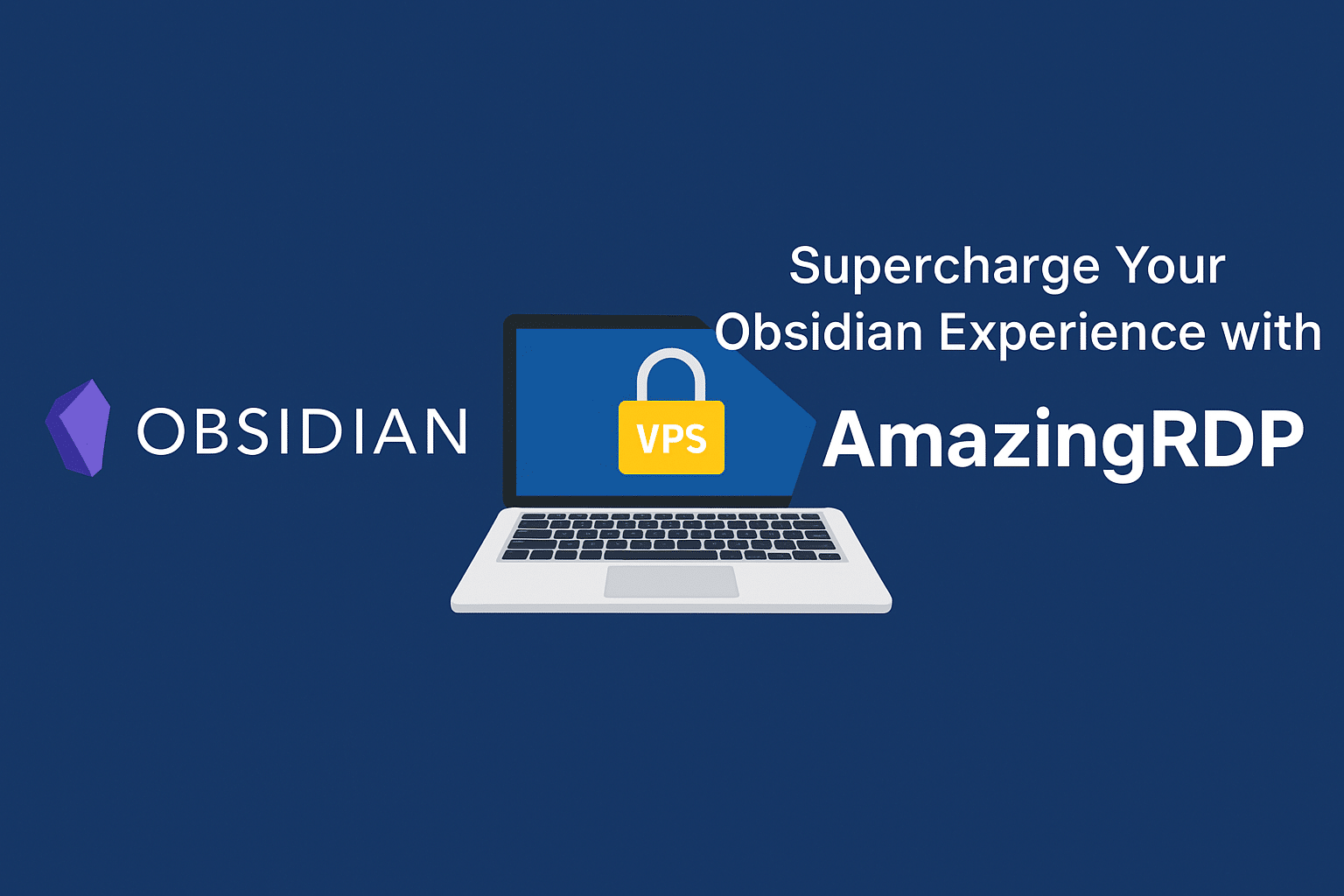 OBSIDIAN

VPS

Supercharge Your Obsidian Experience with

AmazingRDP